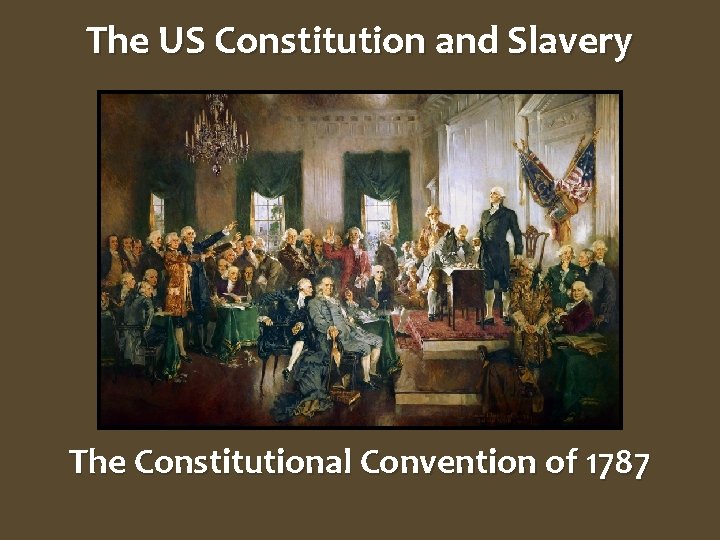 The US Constitution and Slavery

The Constitutional Convention of 1787